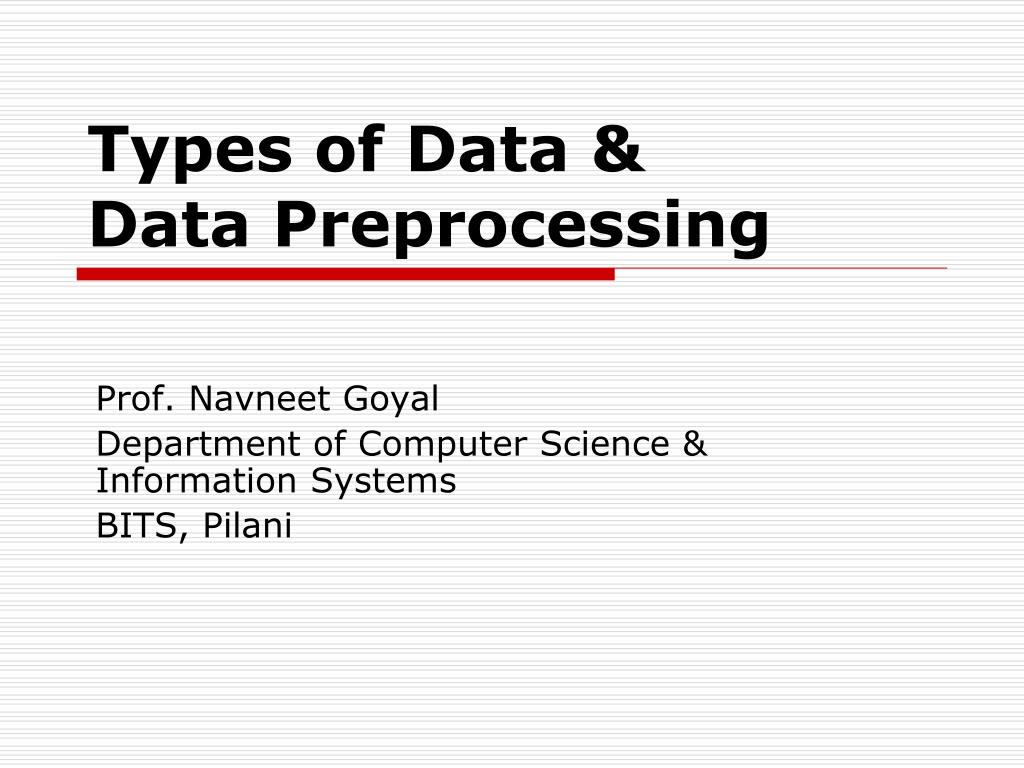 Types of Data &
Data Preprocessing

Prof. Navneet Goyal
Department of Computer Science & Information Systems
BITS, Pilani